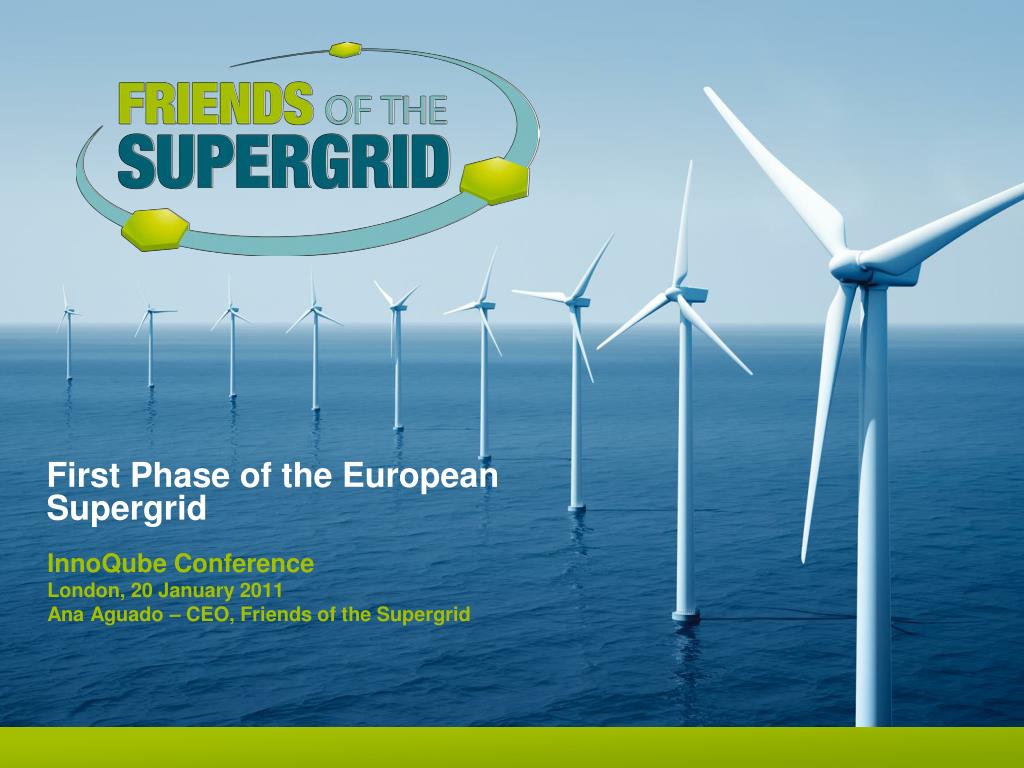 FRIENDS OF THE SUPERGRID

First Phase of the European Supergrid

InnoQube Conference
London, 20 January 2011
Ana Aguado – CEO, Friends of the Supergrid